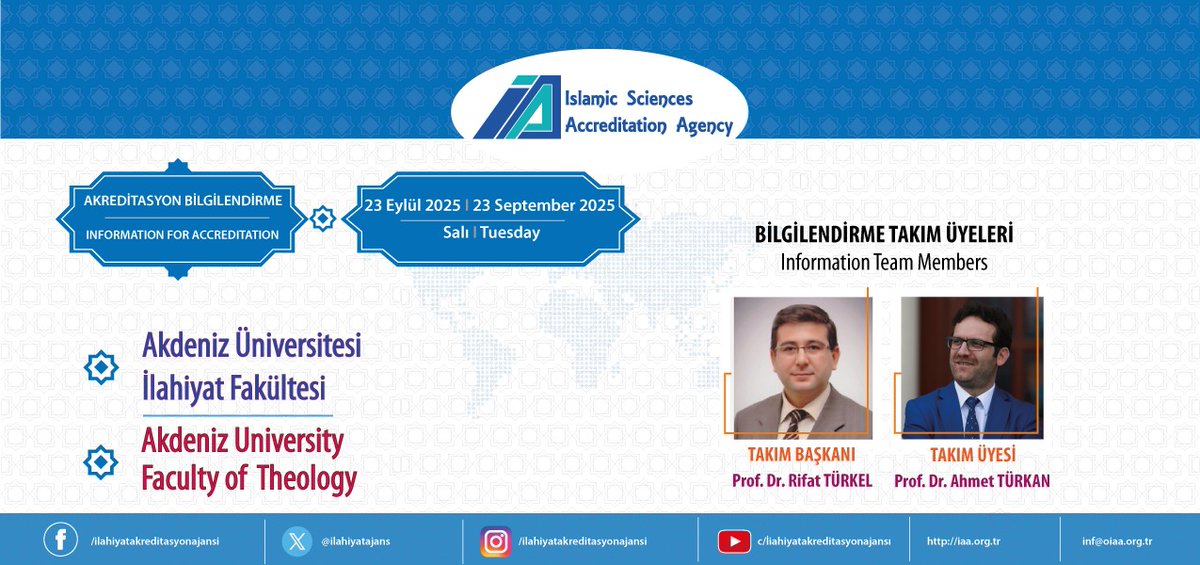 Islamic Sciences Accreditation Agency

AKREDİTASYON BİLGİLENDİRME
INFORMATION FOR ACCREDITATION

23 Eylül 2025 | 23 September 2025
Salı | Tuesday

BİLGİLENDİRME TAKIM ÜYELERİ
Information Team Members

Akdeniz Üniversitesi
İlahiyat Fakültesi

Akdeniz University
Faculty of Theology

TAKIM BAŞKANI
Prof. Dr. Rifat TÜRKEL

TAKIM ÜYESİ
Prof. Dr. Ahmet TÜRKAN

/ilahiyatakreditasyonajansi
@ilahiyatajans
/ilahiyatakreditasyonajansi
c/ilahiyatakreditasyonajansı
http://iaa.org.tr
inf@oiaa.org.tr